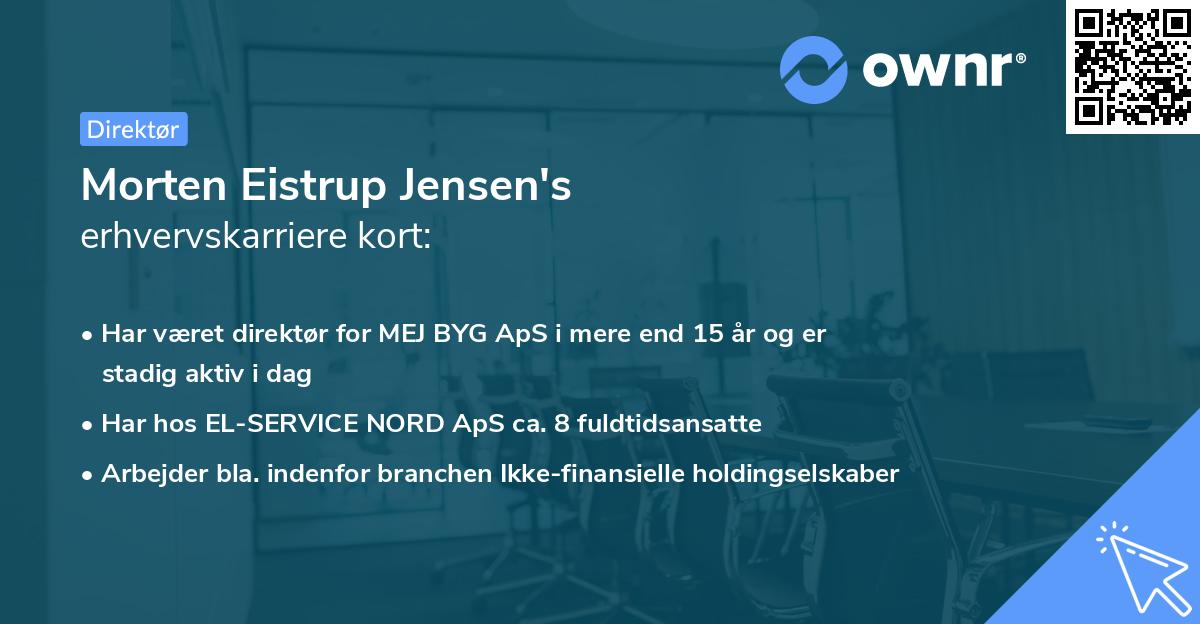 ownr®

Direktør

Morten Eistrup Jensen's

erhvervskarriere kort:

• Har været direktør for MEJ BYG ApS i mere end 15 år og er stadig aktiv i dag

• Har hos EL-SERVICE NORD ApS ca. 8 fuldtidsansatte

• Arbejder bla. indenfor branchen Ikke-finansielle holdingselskaber